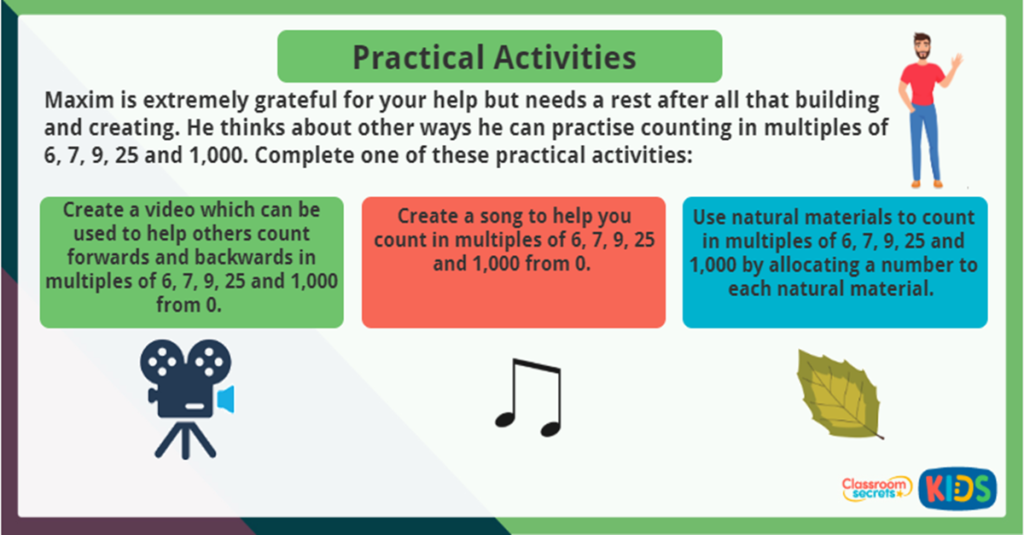 Practical Activities

Maxim is extremely grateful for your help but needs a rest after all that building and creating. He thinks about other ways he can practise counting in multiples of 6, 7, 9, 25 and 1,000. Complete one of these practical activities:

Create a video which can be used to help others count forwards and backwards in multiples of 6, 7, 9, 25 and 1,000 from 0.

Create a song to help you count in multiples of 6, 7, 9, 25 and 1,000 from 0.

Use natural materials to count in multiples of 6, 7, 9, 25 and 1,000 by allocating a number to each natural material.

Classroom secrets KIDS